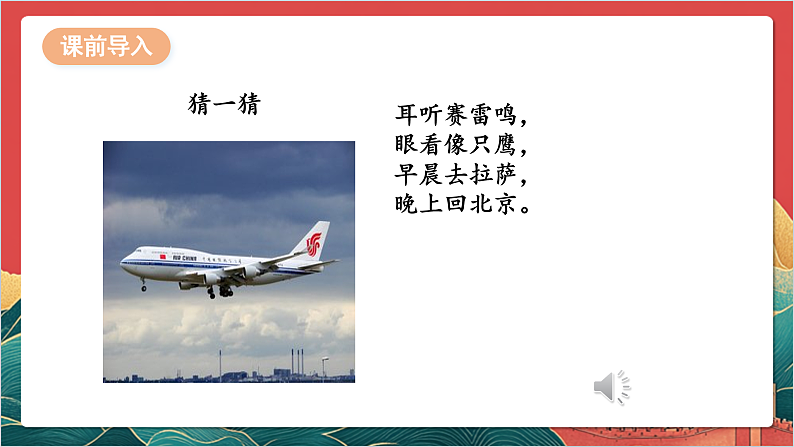 课前导入

猜一猜

AIR CHINA

耳听赛雷鸣，
眼看像只鹰，
早晨去拉萨，
晚上回北京。